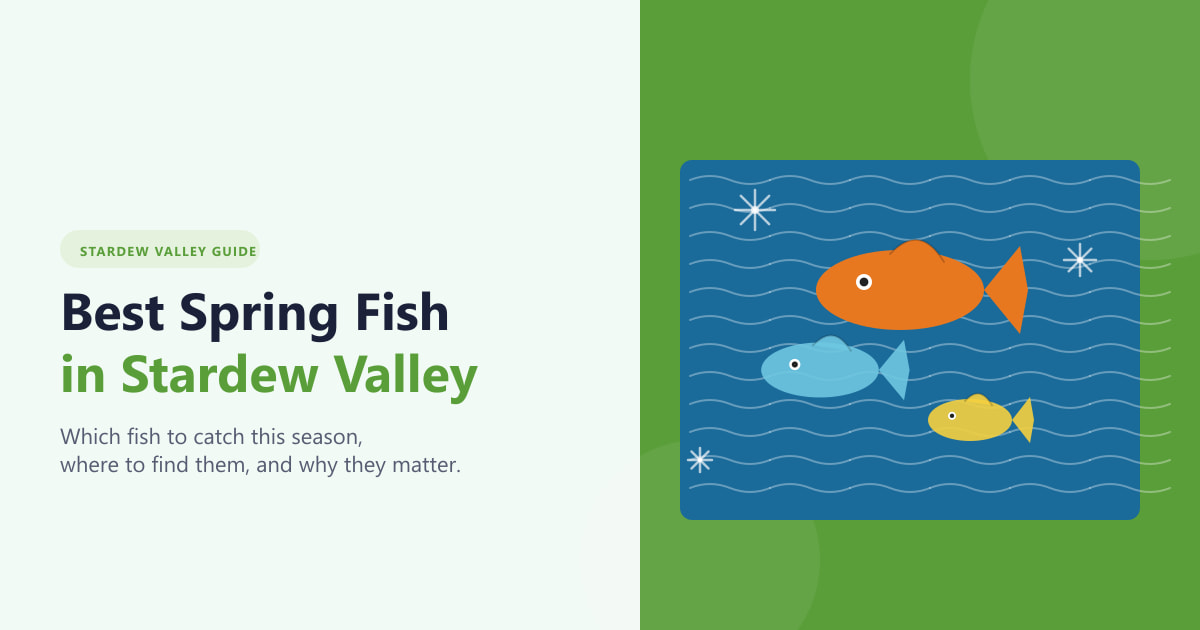 STARDEW VALLEY GUIDE

Best Spring Fish
in Stardew Valley

Which fish to catch this season,
where to find them, and why they matter.